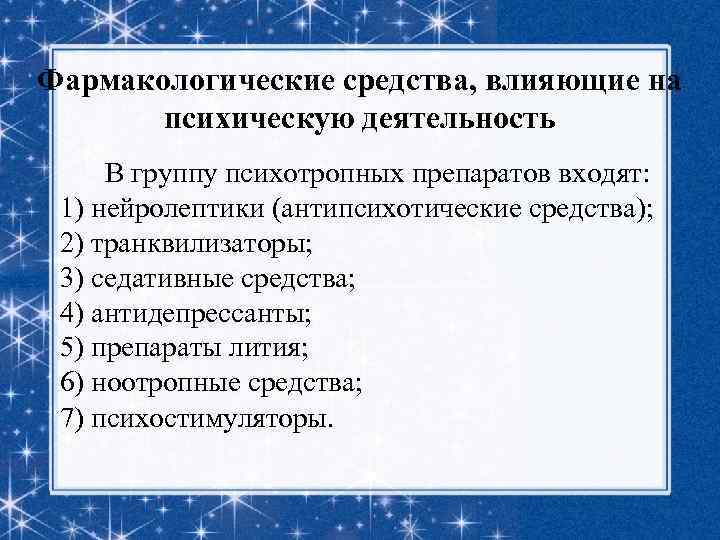 Фармакологические средства, влияющие на психическую деятельность

В группу психотропных препаратов входят:
1) нейролептики (антипсихотические средства);
2) транквилизаторы;
3) седативные средства;
4) антидепрессанты;
5) препараты лития;
6) ноотропные средства;
7) психостимуляторы.